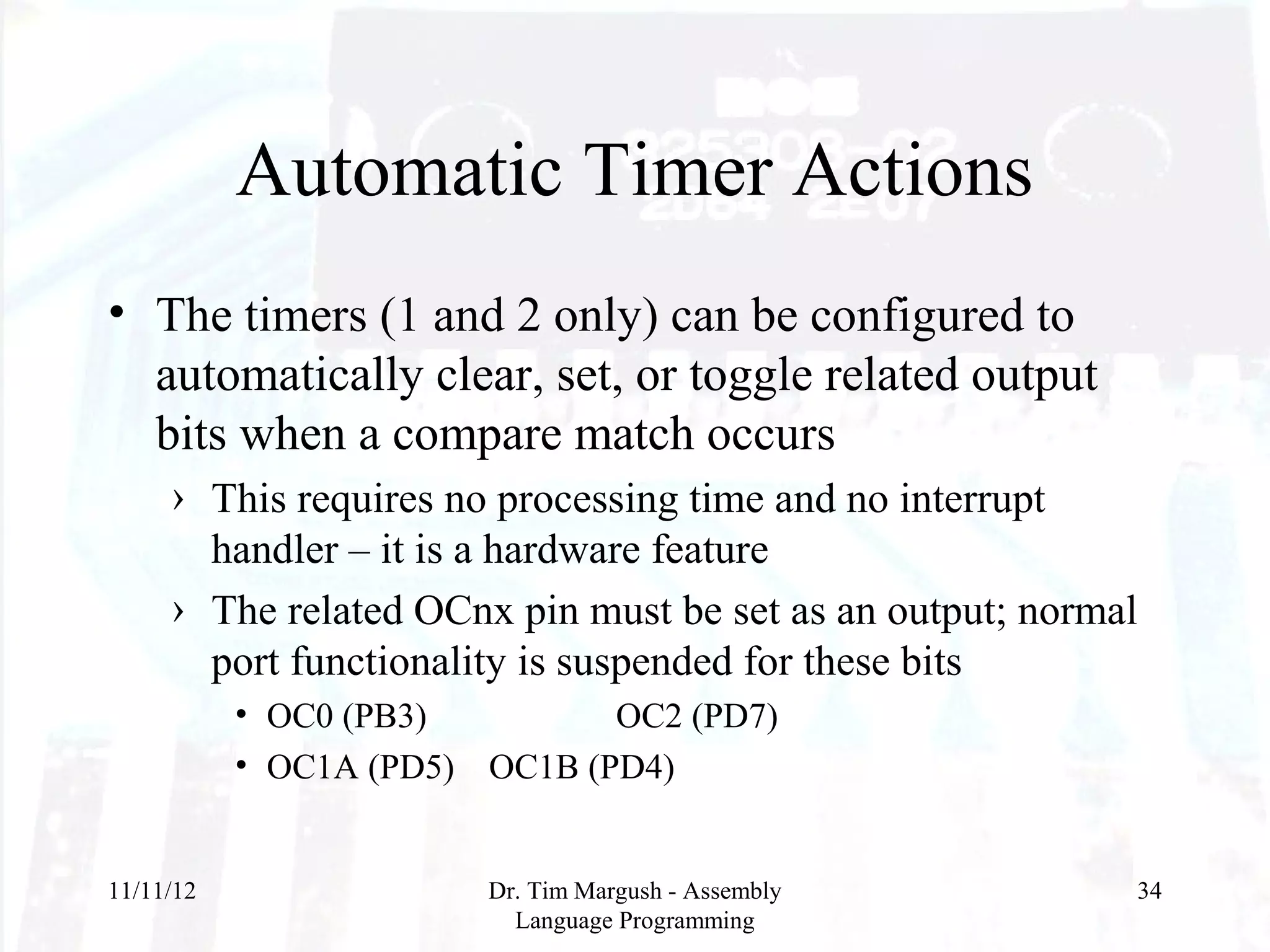 Automatic Timer Actions

• The timers (1 and 2 only) can be configured to automatically clear, set, or toggle related output bits when a compare match occurs

› This requires no processing time and no interrupt handler – it is a hardware feature

› The related OCnx pin must be set as an output; normal port functionality is suspended for these bits

• OC0 (PB3) OC2 (PD7)

• OC1A (PD5) OC1B (PD4)

11/11/12

Dr. Tim Margush - Assembly Language Programming

34